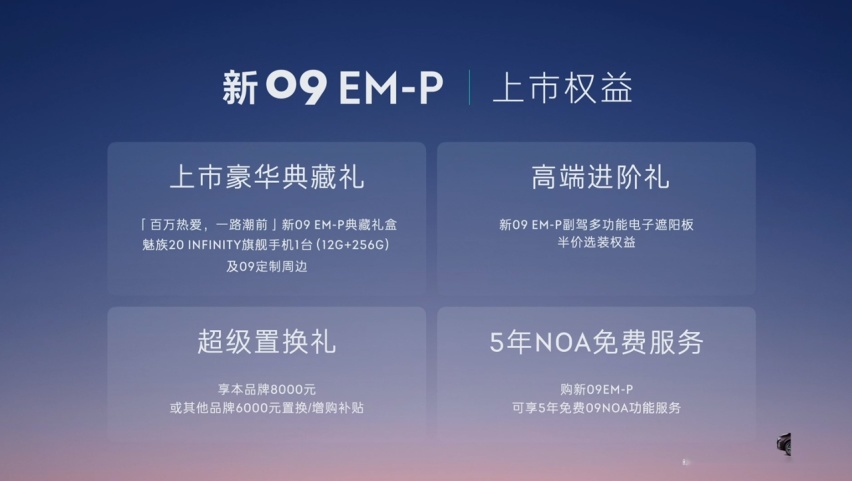 新09 EM-P | 上市权益

上市豪华典藏礼

「百万热爱，一路潮前」新09 EM-P典藏礼盒
魅族20 INFINITY旗舰手机1台（12G+256G）
及09定制周边

高端进阶礼

新09 EM-P副驾多功能电子遮阳板
半价选装权益

超级置换礼

享本品牌8000元
或其他品牌6000元置换/增购补贴

5年NOA免费服务

购新09EM-P
可享5年免费09NOA功能服务